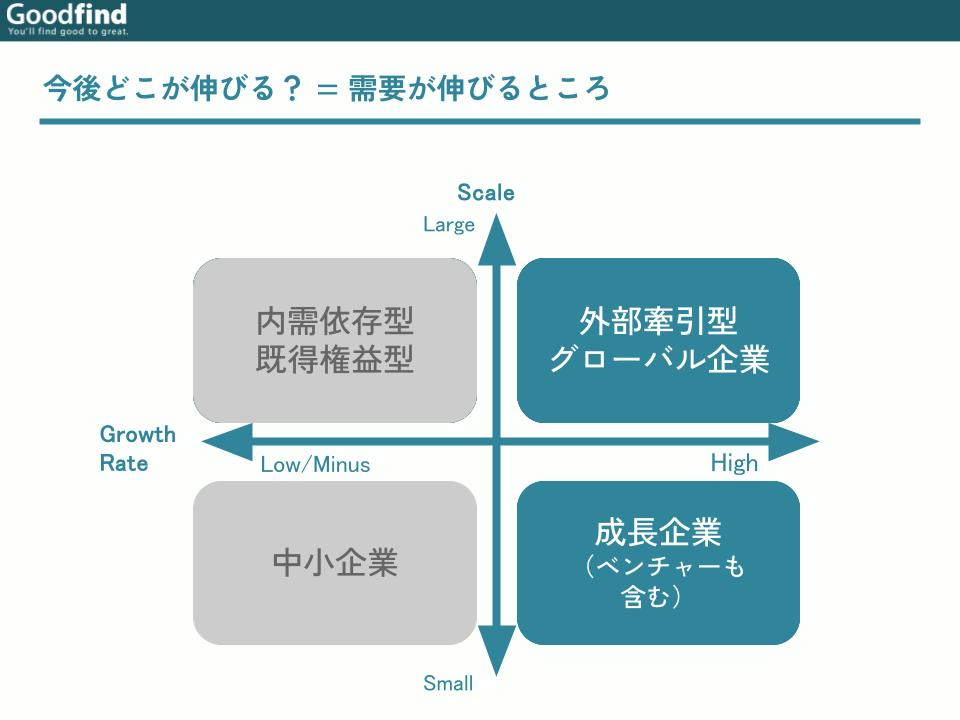 Goodfind
You'll find good to great.

今後どこが伸びる？ = 需要が伸びるところ

Scale

Large

内需依存型
既得権益型

外部牽引型
グローバル企業

Growth Rate

Low/Minus

High

中小企業

成長企業
（ベンチャーも含む）

Small